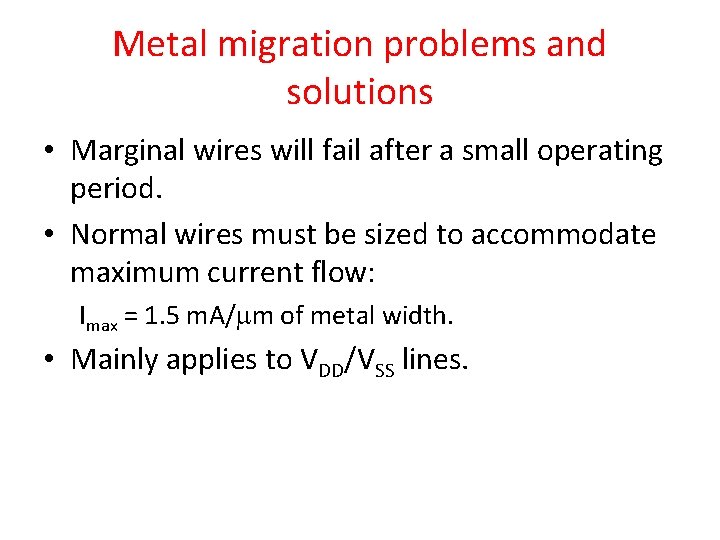 Metal migration problems and solutions

• Marginal wires will fail after a small operating period.

• Normal wires must be sized to accommodate maximum current flow:

$I_{max}$ = 1.5 mA/$\mu$m of metal width.

• Mainly applies to $V_{DD}$/$V_{SS}$ lines.